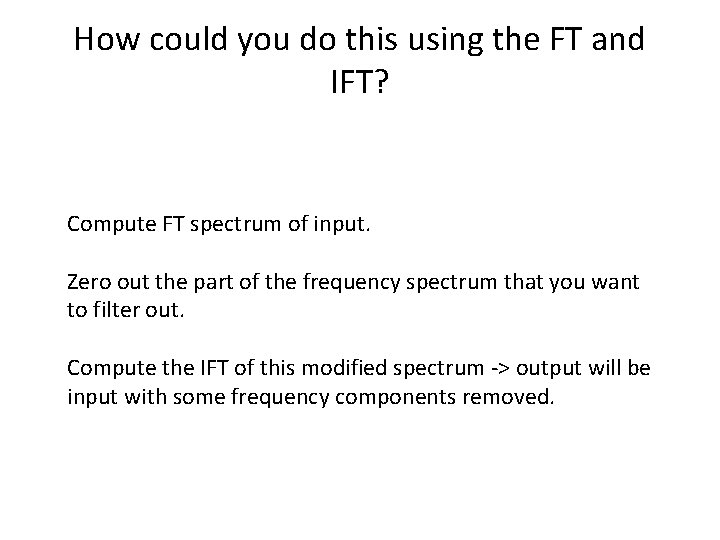 How could you do this using the FT and IFT?

Compute FT spectrum of input.

Zero out the part of the frequency spectrum that you want to filter out.

Compute the IFT of this modified spectrum -> output will be input with some frequency components removed.